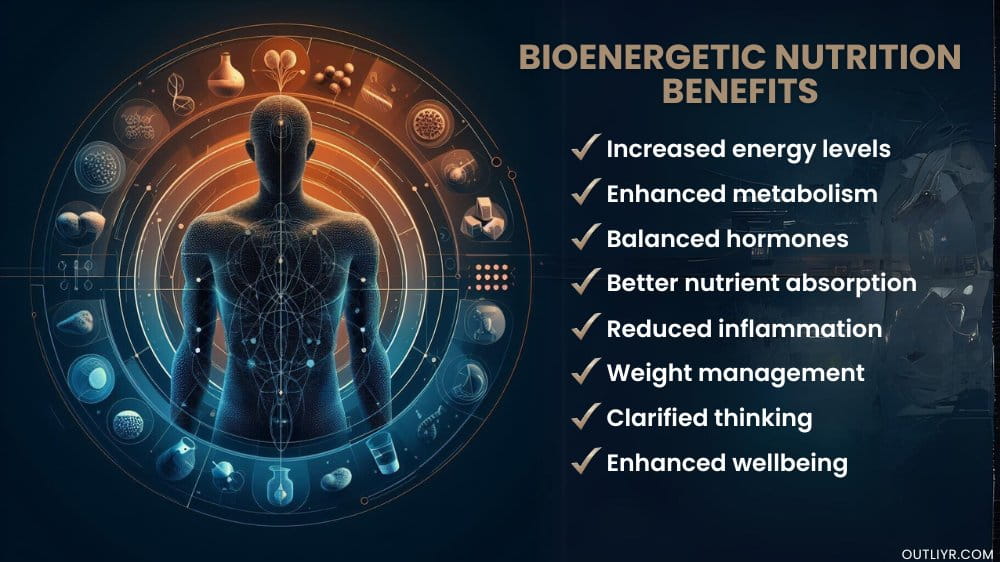 BIOENERGETIC NUTRITION BENEFITS

✓ Increased energy levels
✓ Enhanced metabolism
✓ Balanced hormones
✓ Better nutrient absorption
✓ Reduced inflammation
✓ Weight management
✓ Clarified thinking
✓ Enhanced wellbeing

OUTLIYR.COM